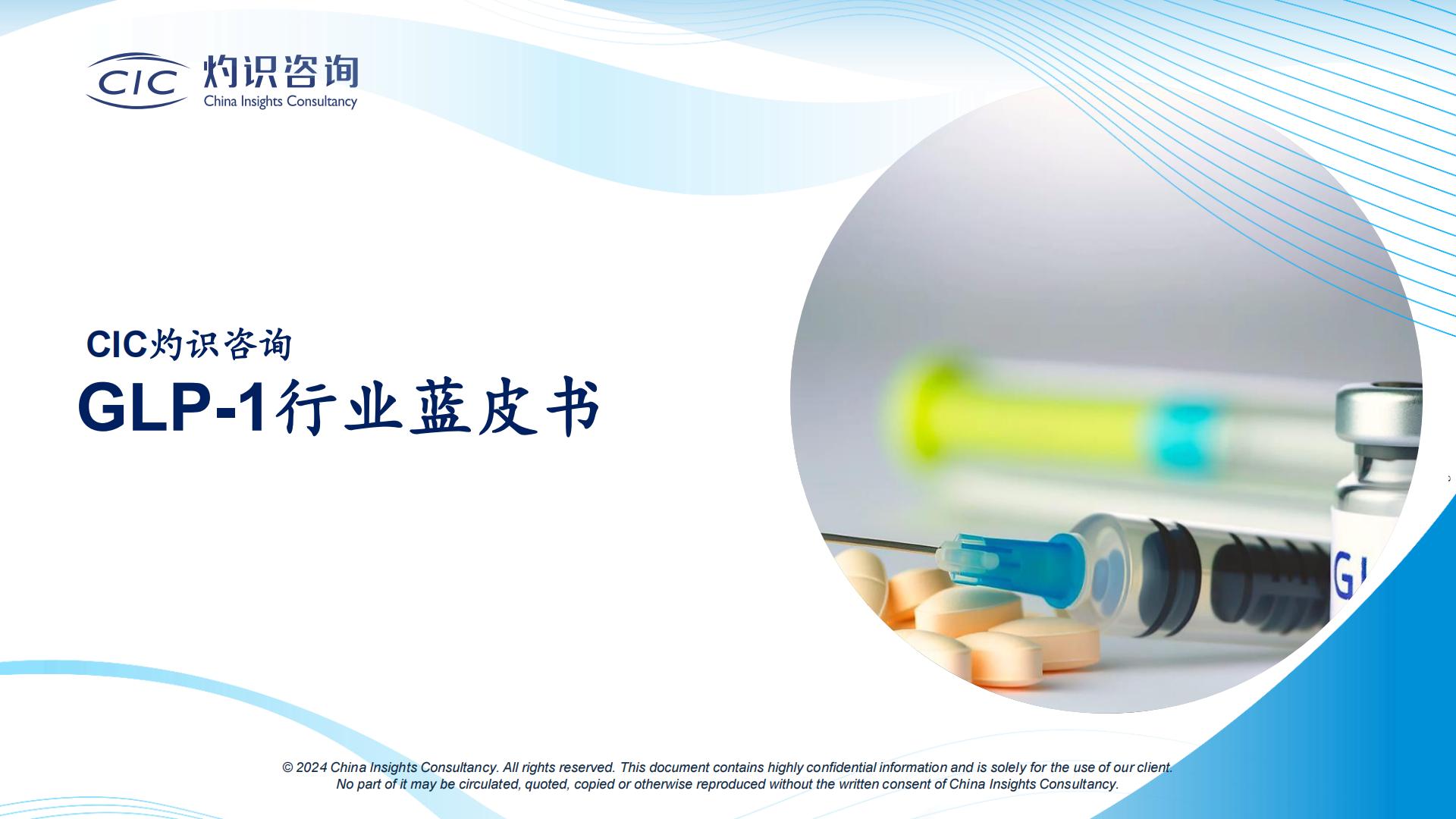 CIC 灼识咨询
China Insights Consultancy

CIC灼识咨询
GLP-1行业蓝皮书

GL

© 2024 China Insights Consultancy. All rights reserved. This document contains highly confidential information and is solely for the use of our client. No part of it may be circulated, quoted, copied or otherwise reproduced without the written consent of China Insights Consultancy.